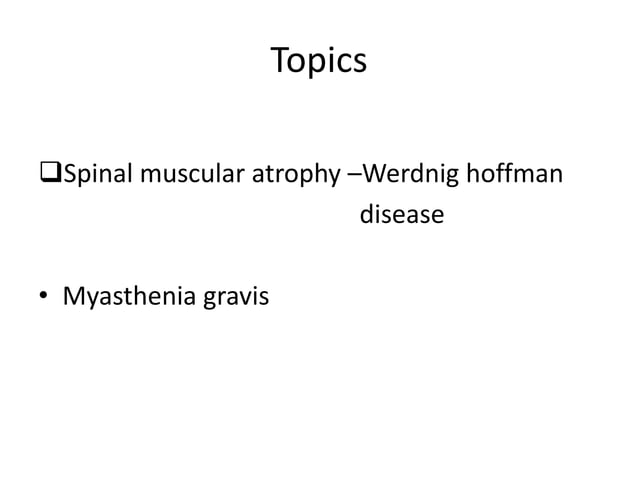 Topics

❑Spinal muscular atrophy –Werdnig hoffman disease

• Myasthenia gravis